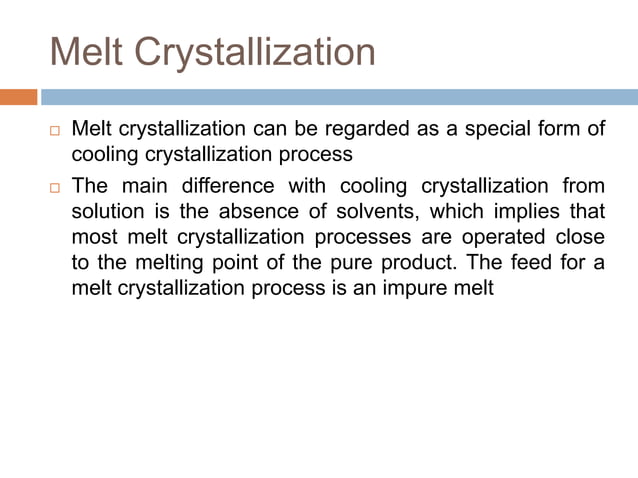 Melt Crystallization

□ Melt crystallization can be regarded as a special form of cooling crystallization process

□ The main difference with cooling crystallization from solution is the absence of solvents, which implies that most melt crystallization processes are operated close to the melting point of the pure product. The feed for a melt crystallization process is an impure melt